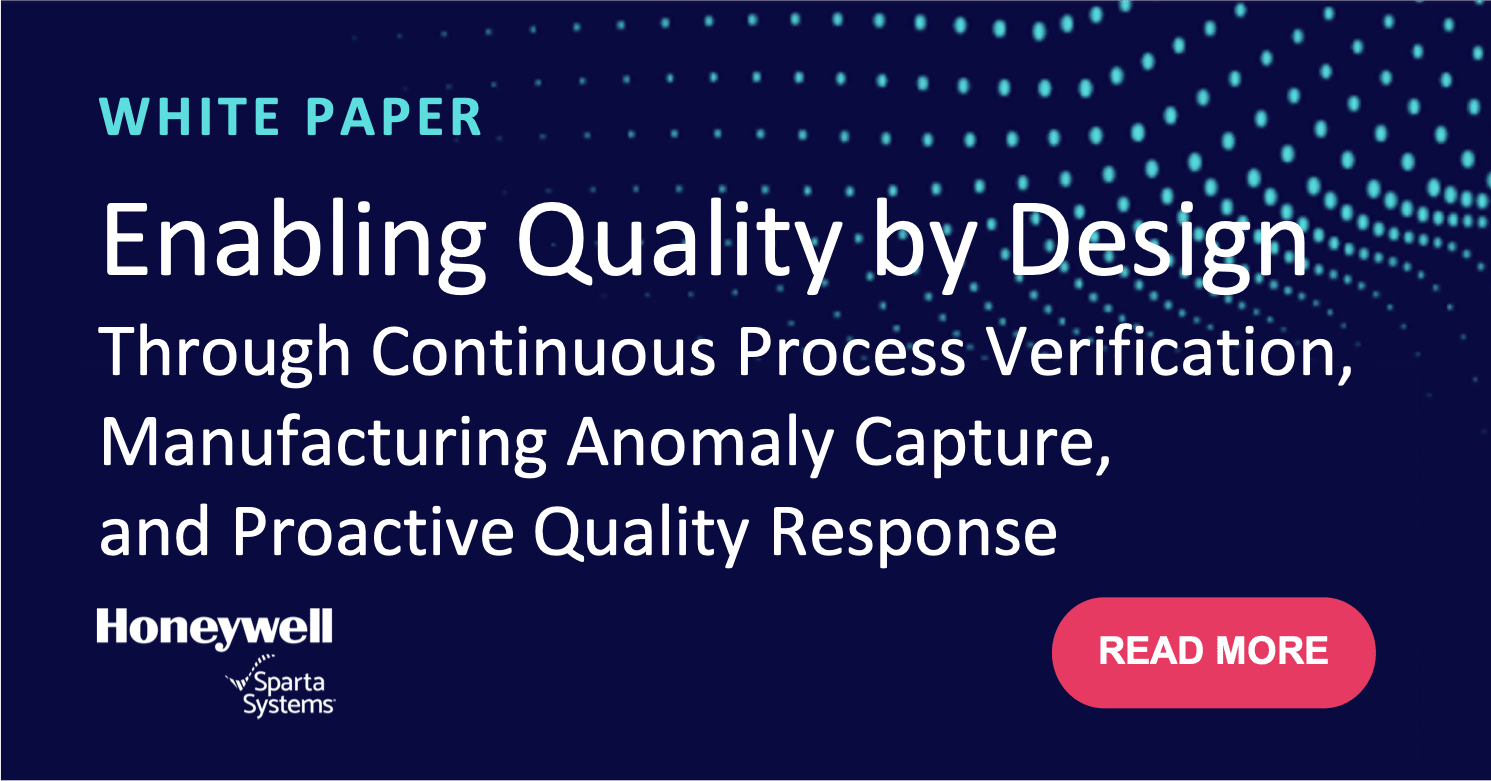 WHITE PAPER

Enabling Quality by Design

Through Continuous Process Verification, Manufacturing Anomaly Capture, and Proactive Quality Response

Honeywell

Sparta Systems

READ MORE